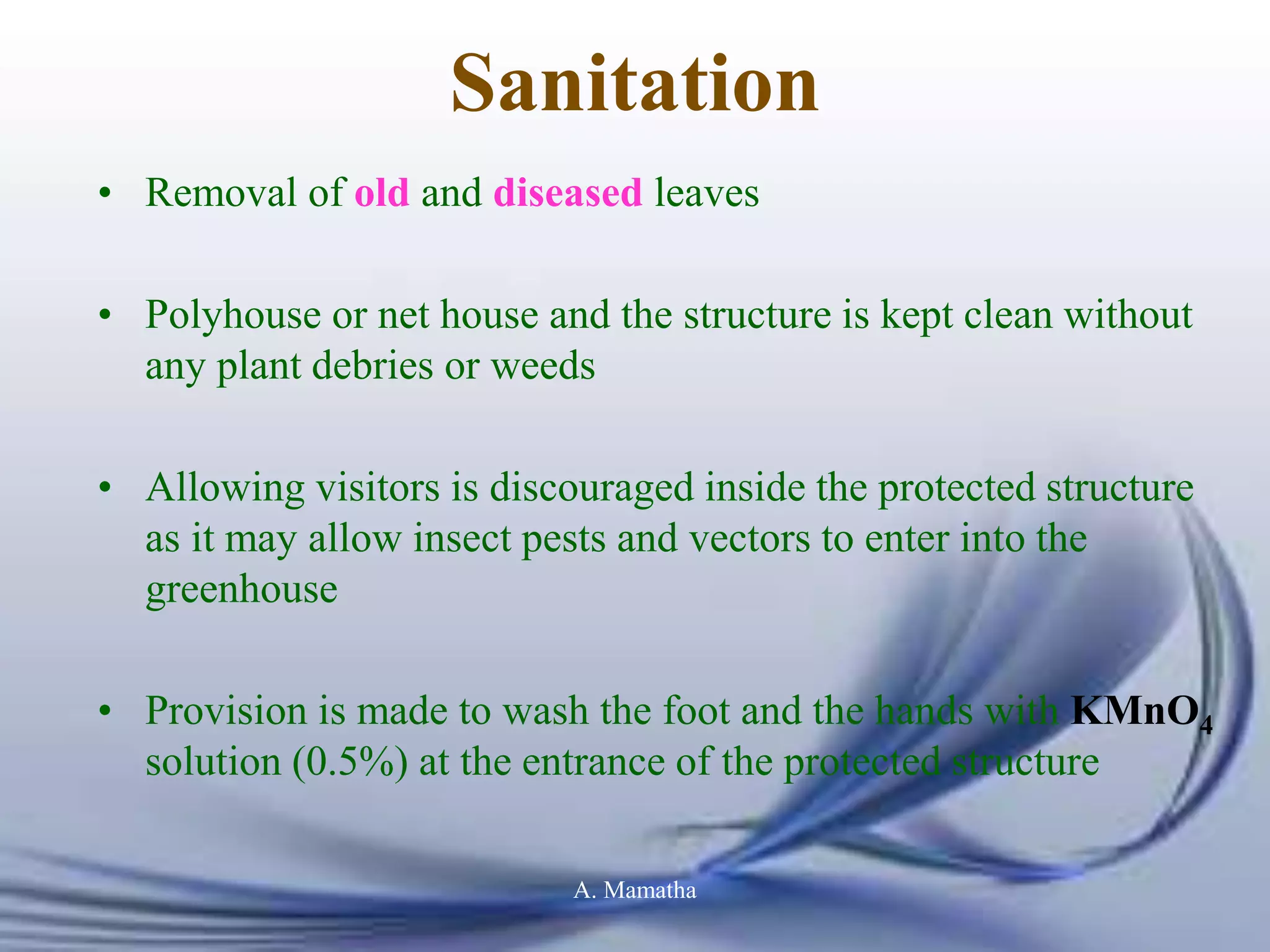 Sanitation

• Removal of old and diseased leaves

• Polyhouse or net house and the structure is kept clean without any plant debries or weeds

• Allowing visitors is discouraged inside the protected structure as it may allow insect pests and vectors to enter into the greenhouse

• Provision is made to wash the foot and the hands with $KMnO_4$ solution (0.5%) at the entrance of the protected structure

A. Mamatha